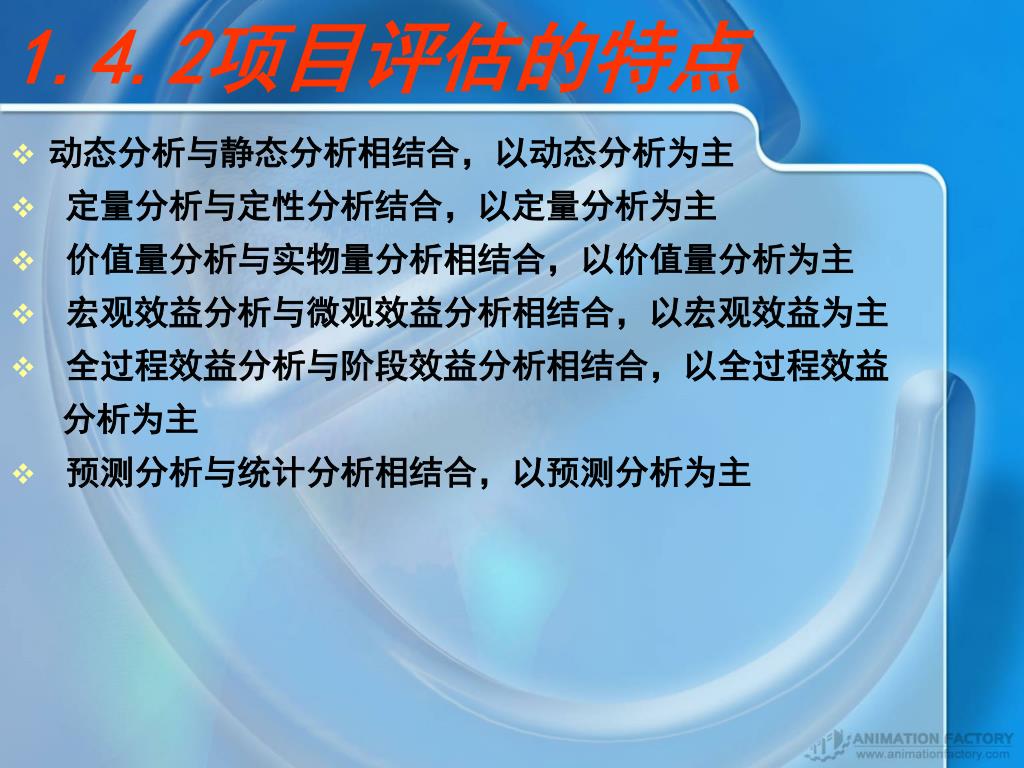 1. 4. 2项目评估的特点

❖ 动态分析与静态分析相结合，以动态分析为主
❖ 定量分析与定性分析结合，以定量分析为主
❖ 价值量分析与实物量分析相结合，以价值量分析为主
❖ 宏观效益分析与微观效益分析相结合，以宏观效益为主
❖ 全过程效益分析与阶段效益分析相结合，以全过程效益分析为主
❖ 预测分析与统计分析相结合，以预测分析为主

ANIMATION FACTORY
www.animationfactory.com